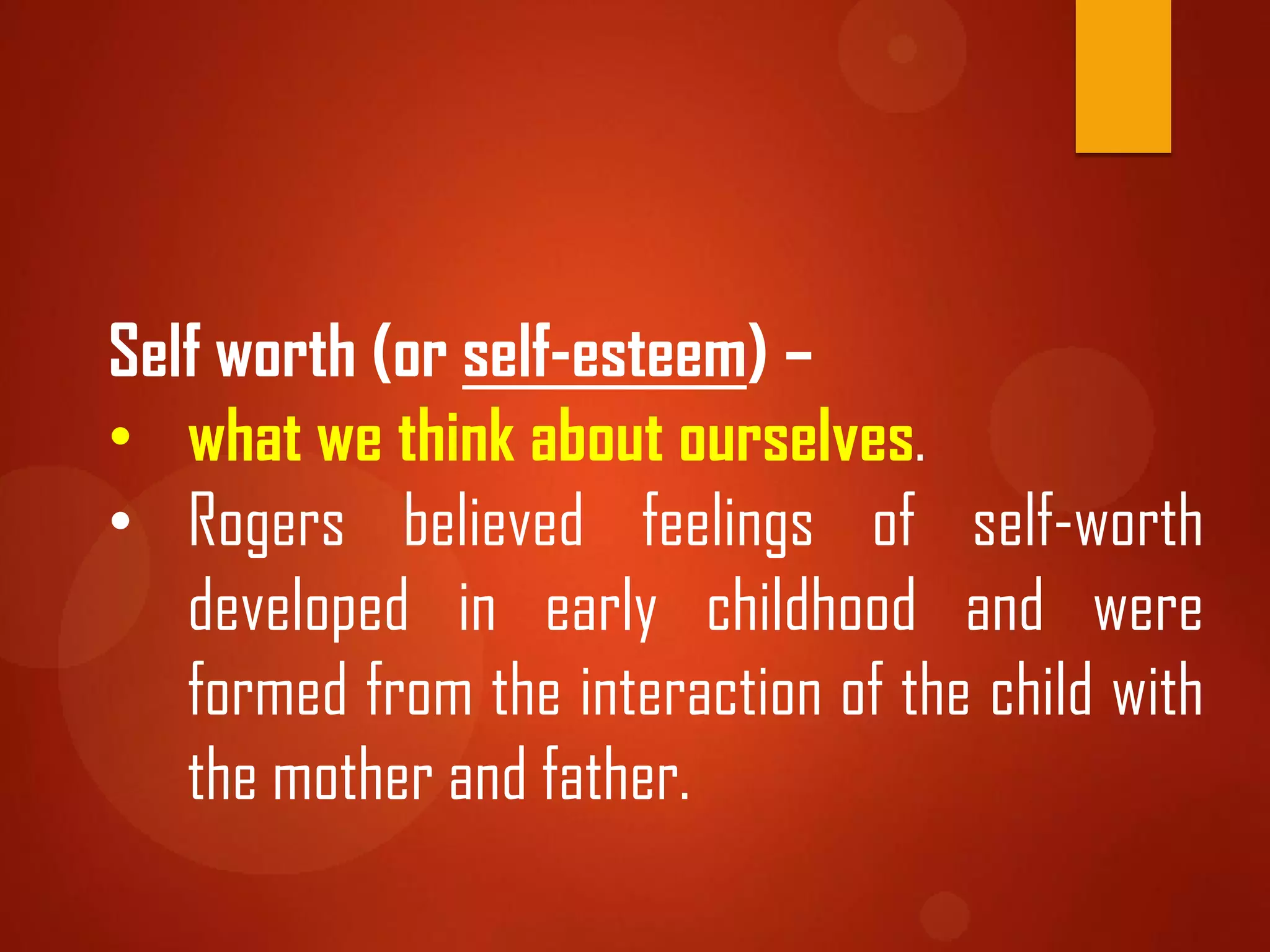 Self worth (or self-esteem) –

• what we think about ourselves.

• Rogers believed feelings of self-worth developed in early childhood and were formed from the interaction of the child with the mother and father.